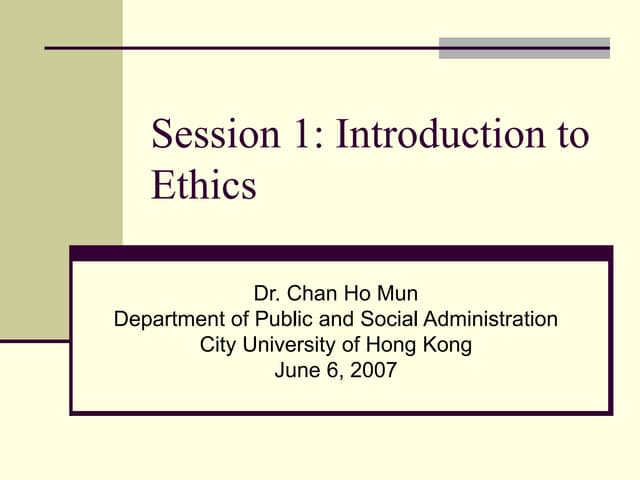 Session 1: Introduction to Ethics

Dr. Chan Ho Mun
Department of Public and Social Administration
City University of Hong Kong
June 6, 2007